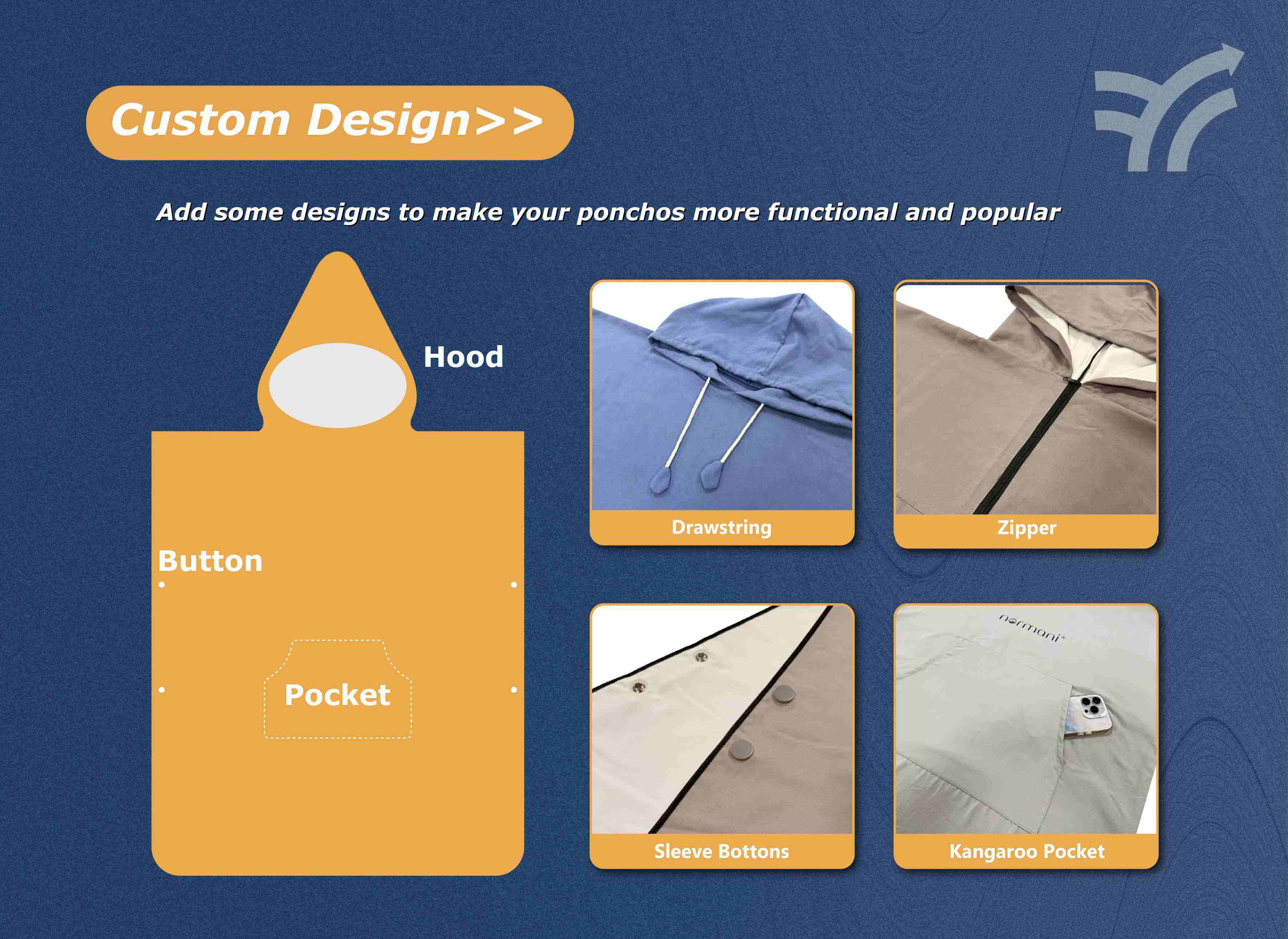 Custom Design>>

Add some designs to make your ponchos more functional and popular

Hood

Button

Pocket

Drawstring

Zipper

Sleeve Bottons

normani

Kangaroo Pocket